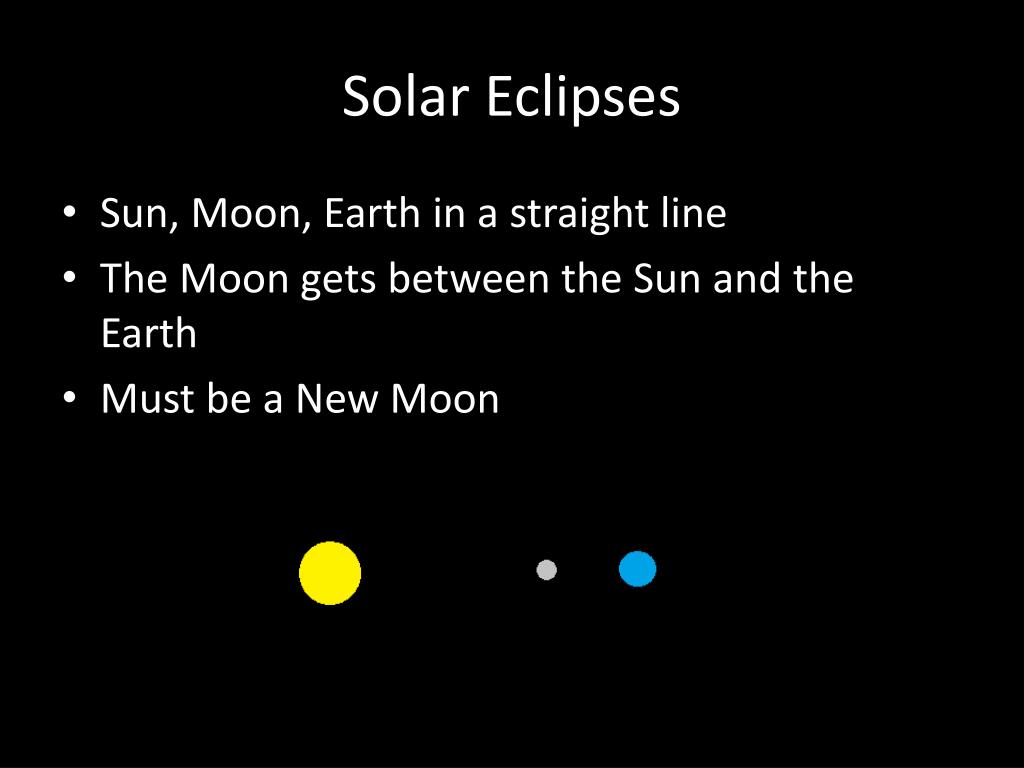 Solar Eclipses

• Sun, Moon, Earth in a straight line
• The Moon gets between the Sun and the Earth
• Must be a New Moon